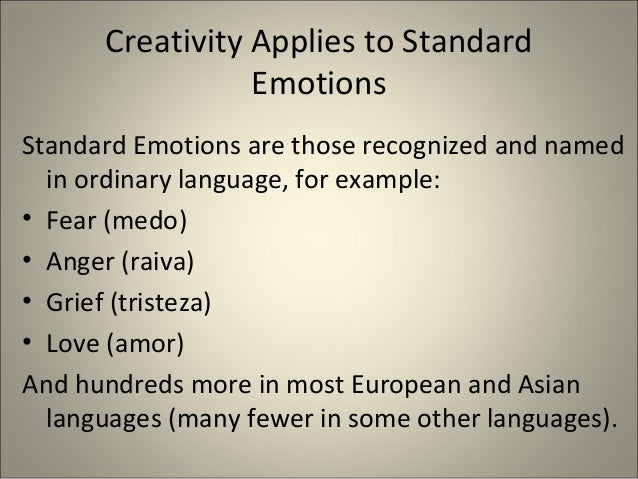 Creativity Applies to Standard Emotions

Standard Emotions are those recognized and named in ordinary language, for example:

• Fear (medo)
• Anger (raiva)
• Grief (tristeza)
• Love (amor)

And hundreds more in most European and Asian languages (many fewer in some other languages).